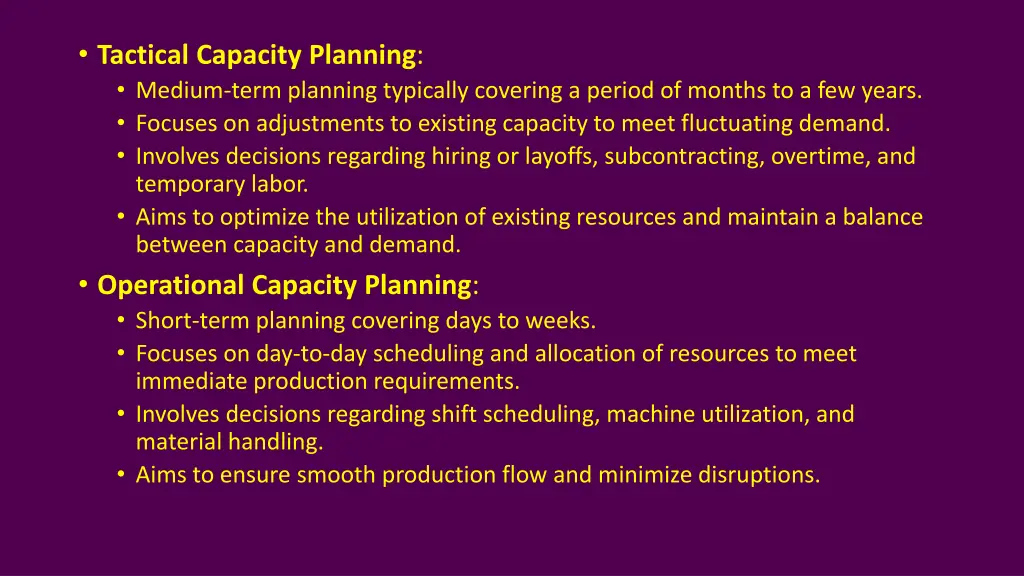 • Tactical Capacity Planning:
  • Medium-term planning typically covering a period of months to a few years.
  • Focuses on adjustments to existing capacity to meet fluctuating demand.
  • Involves decisions regarding hiring or layoffs, subcontracting, overtime, and temporary labor.
  • Aims to optimize the utilization of existing resources and maintain a balance between capacity and demand.
• Operational Capacity Planning:
  • Short-term planning covering days to weeks.
  • Focuses on day-to-day scheduling and allocation of resources to meet immediate production requirements.
  • Involves decisions regarding shift scheduling, machine utilization, and material handling.
  • Aims to ensure smooth production flow and minimize disruptions.